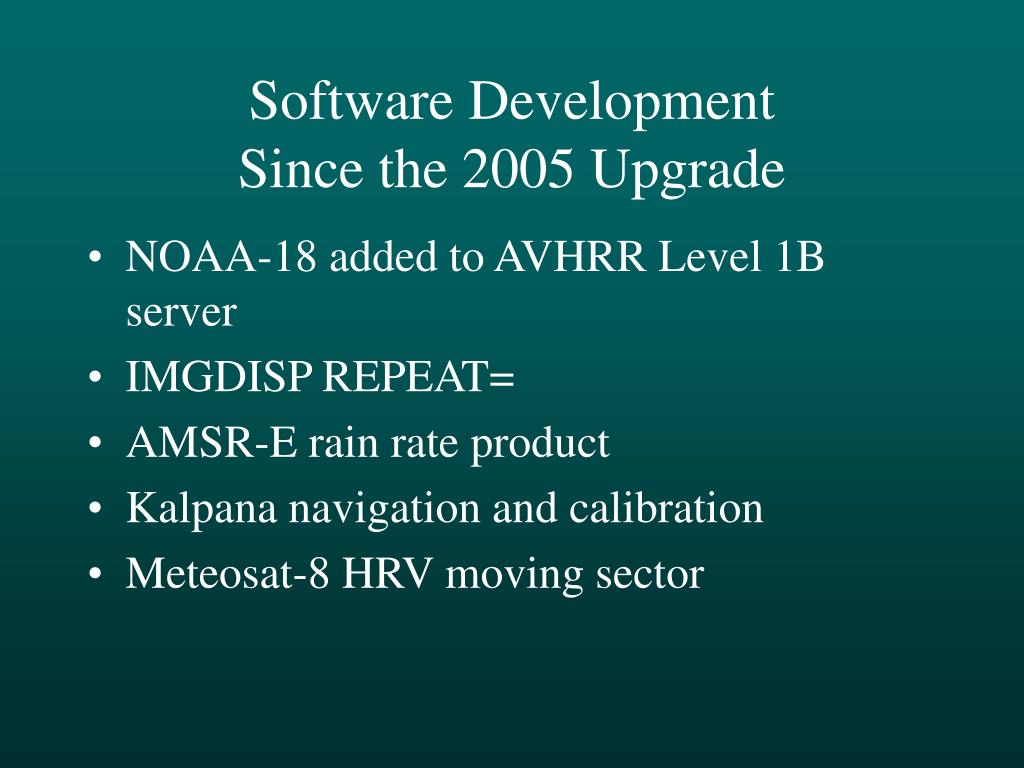 Software Development
Since the 2005 Upgrade

• NOAA-18 added to AVHRR Level 1B server
• IMGDISP REPEAT=
• AMSR-E rain rate product
• Kalpana navigation and calibration
• Meteosat-8 HRV moving sector